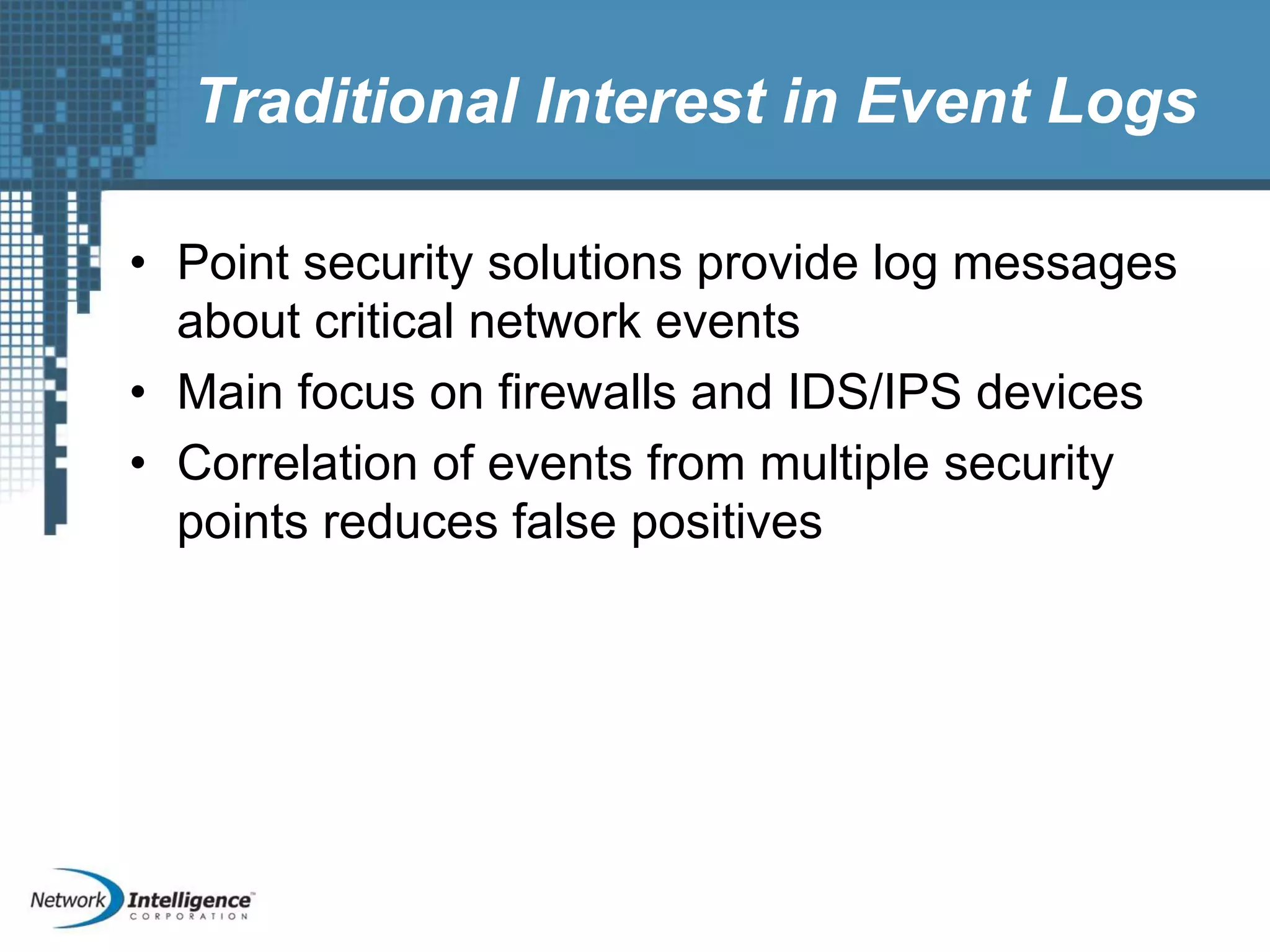 Traditional Interest in Event Logs

• Point security solutions provide log messages about critical network events
• Main focus on firewalls and IDS/IPS devices
• Correlation of events from multiple security points reduces false positives

Network Intelligence™ CORPORATION